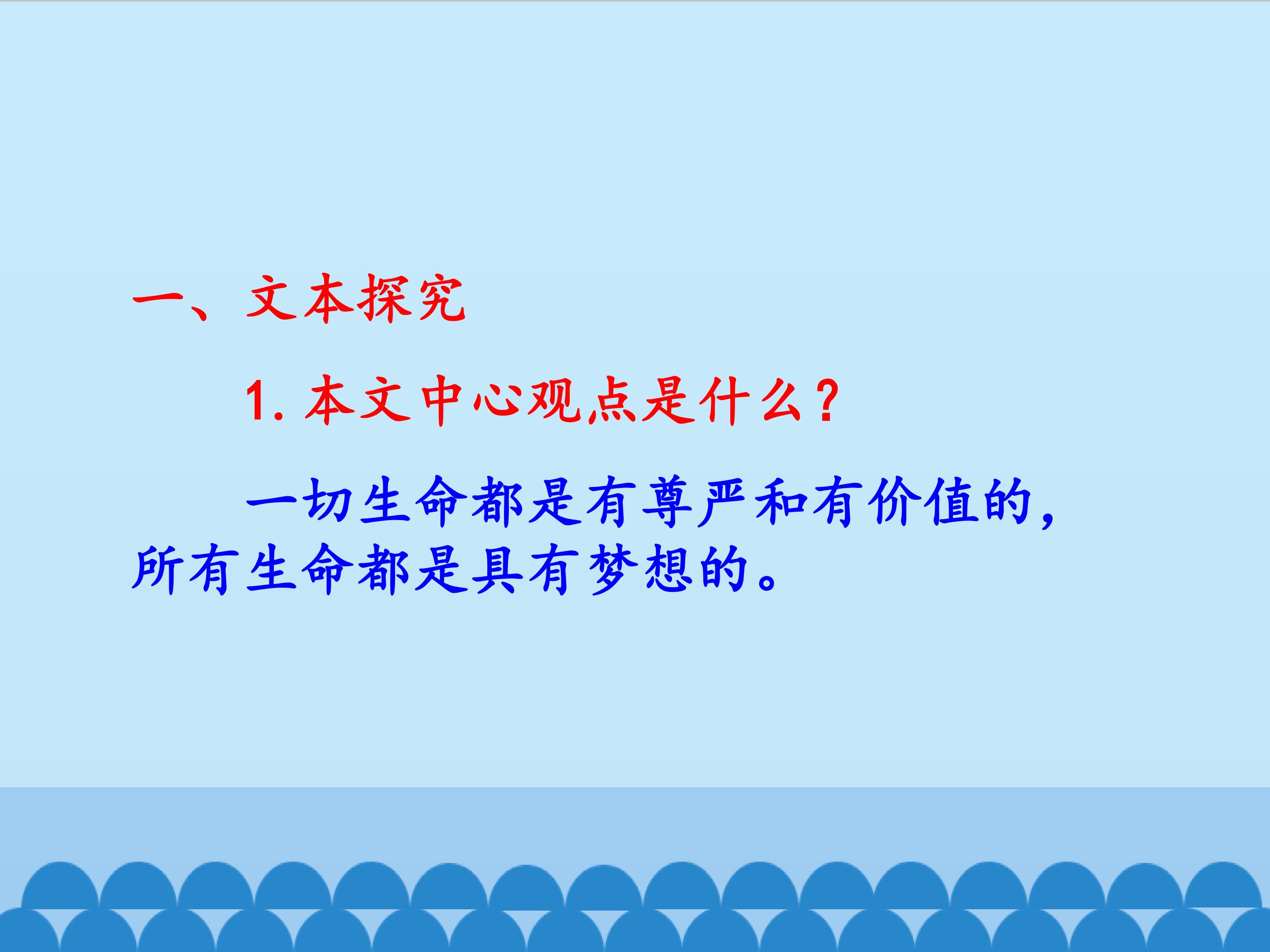 一、文本探究

1.本文中心观点是什么?

一切生命都是有尊严和有价值的,所有生命都是具有梦想的。